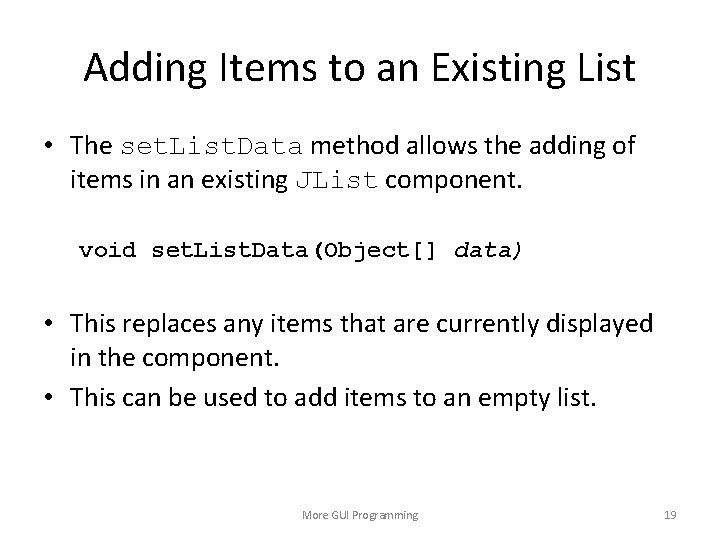 Adding Items to an Existing List

• The setListData method allows the adding of items in an existing JList component.

void setListData(Object[] data)

• This replaces any items that are currently displayed in the component.
• This can be used to add items to an empty list.

More GUI Programming

19